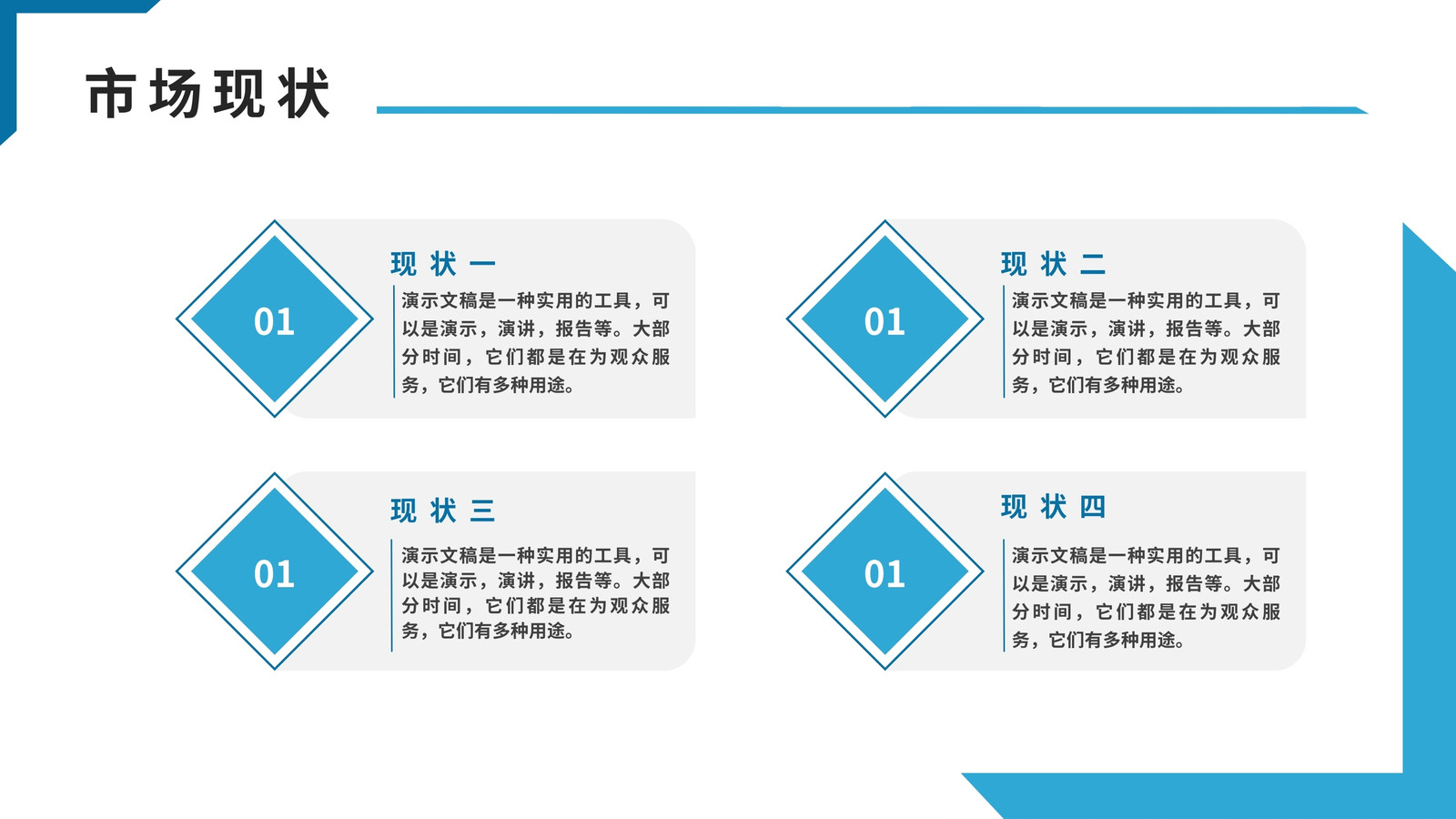 市场现状

01

现状一

演示文稿是一种实用的工具，可以是演示，演讲，报告等。大部分时间，它们都是在为观众服务，它们有多种用途。

01

现状二

演示文稿是一种实用的工具，可以是演示，演讲，报告等。大部分时间，它们都是在为观众服务，它们有多种用途。

01

现状三

演示文稿是一种实用的工具，可以是演示，演讲，报告等。大部分时间，它们都是在为观众服务，它们有多种用途。

01

现状四

演示文稿是一种实用的工具，可以是演示，演讲，报告等。大部分时间，它们都是在为观众服务，它们有多种用途。